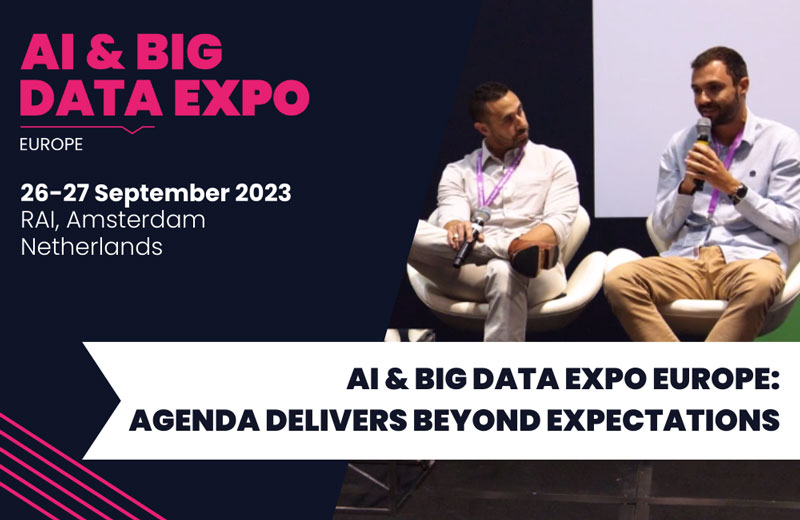 AI & BIG DATA EXPO

EUROPE

26-27 September 2023
RAI, Amsterdam
Netherlands

AI & BIG DATA EXPO EUROPE:
AGENDA DELIVERS BEYOND EXPECTATIONS